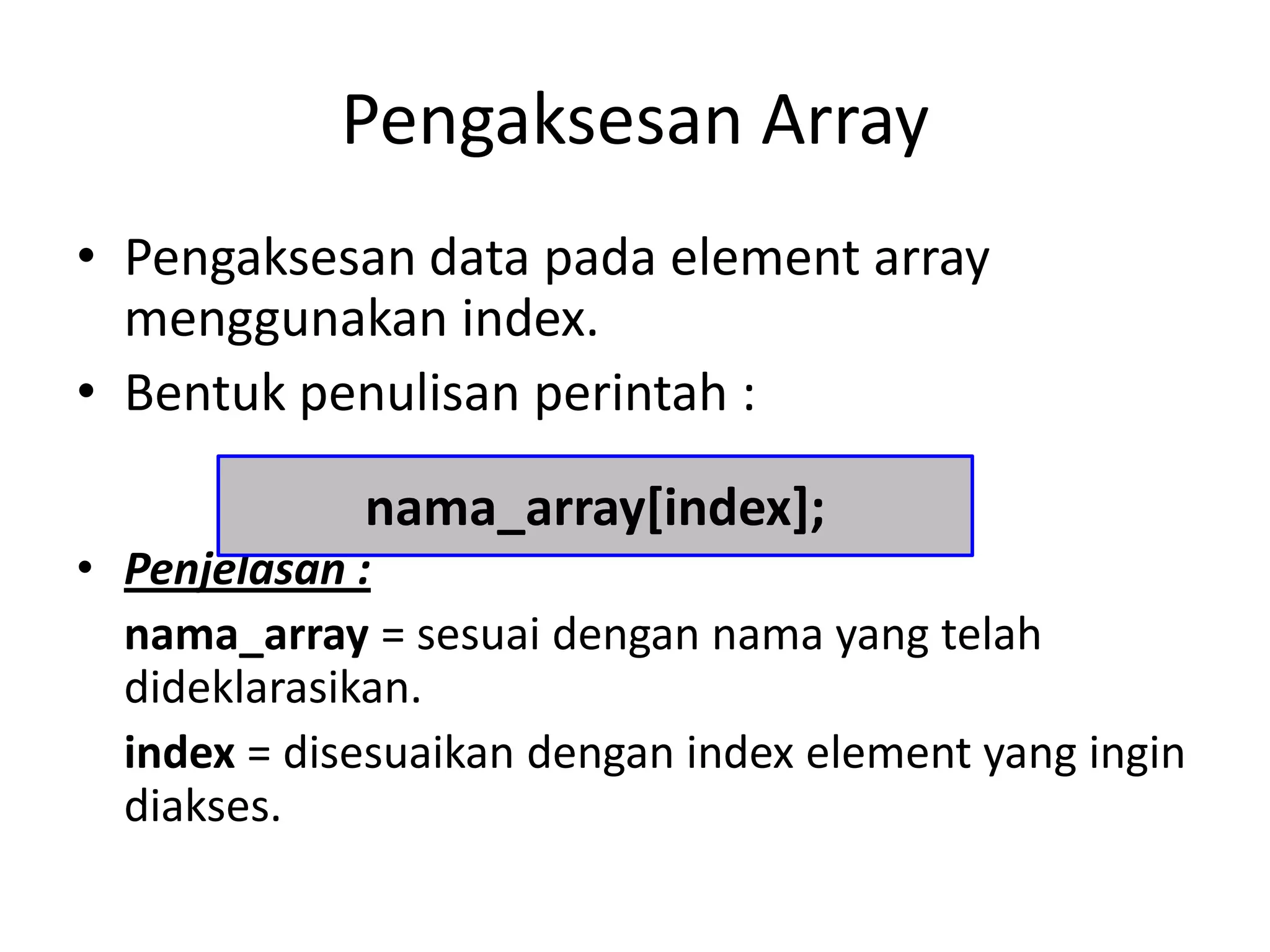 Pengaksesan Array

• Pengaksesan data pada element array menggunakan index.

• Bentuk penulisan perintah :

nama_array[index];

• Penjelasan :

nama_array = sesuai dengan nama yang telah dideklarasikan.

index = disesuaikan dengan index element yang ingin diakses.